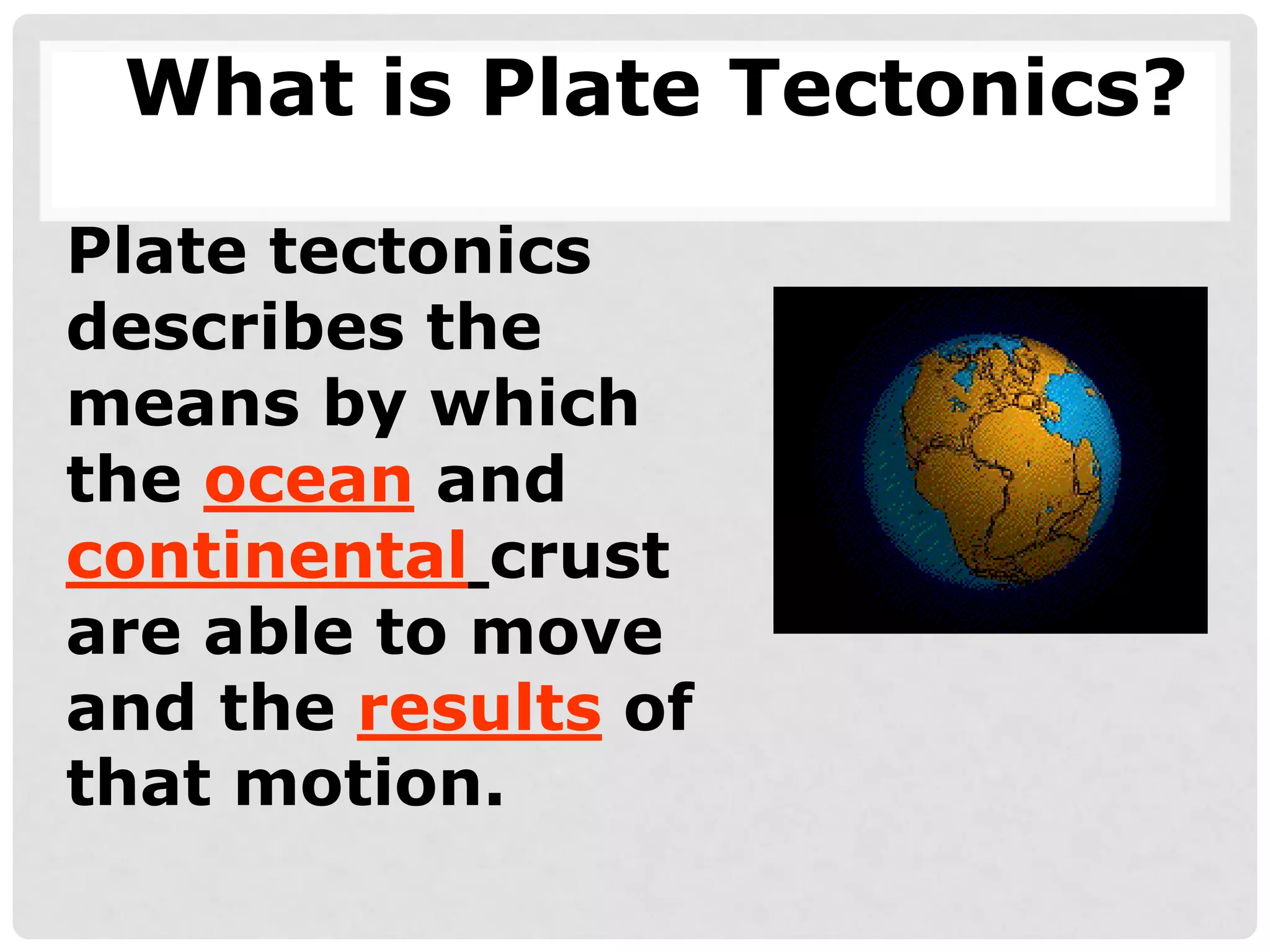 What is Plate Tectonics?

Plate tectonics describes the means by which the ocean and continental crust are able to move and the results of that motion.